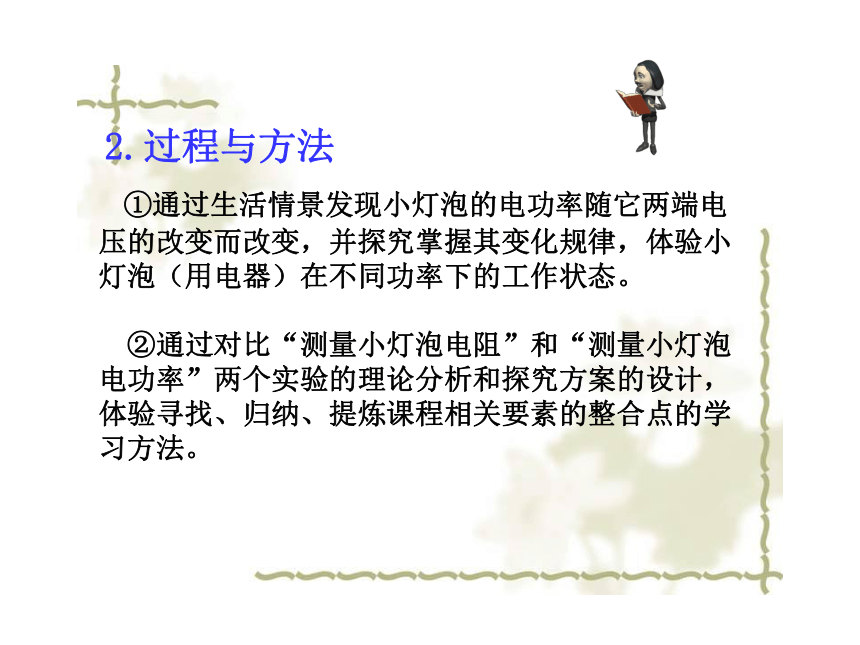 2. 过程与方法

①通过生活情景发现小灯泡的电功率随它两端电压的改变而改变，并探究掌握其变化规律，体验小灯泡（用电器）在不同功率下的工作状态。

②通过对比“测量小灯泡电阻”和“测量小灯泡电功率”两个实验的理论分析和探究方案的设计，体验寻找、归纳、提炼课程相关要素的整合点的学习方法。